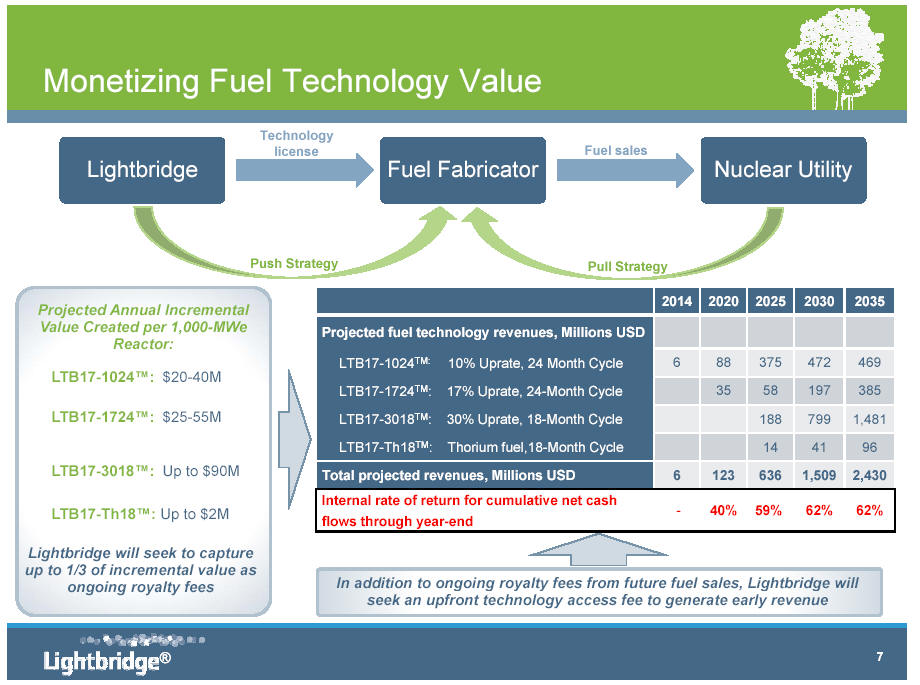 Monetizing Fuel Technology Value

Lightbridge

Technology license

Fuel Fabricator

Fuel sales

Nuclear Utility

Push Strategy

Pull Strategy

Projected Annual Incremental Value Created per 1,000-MWe Reactor:

LTB17-1024™: $20-40M

LTB17-1724™: $25-55M

LTB17-3018™: Up to $90M

LTB17-Th18™: Up to $2M

Lightbridge will seek to capture up to 1/3 of incremental value as ongoing royalty fees

| | 2014 | 2020 | 2025 | 2030 | 2035 |
|---|---|---|---|---|---|
| Projected fuel technology revenues, Millions USD | | | | | |
| LTB17-1024™: 10% Uprate, 24 Month Cycle | 6 | 88 | 375 | 472 | 469 |
| LTB17-1724™: 17% Uprate, 24-Month Cycle | | 35 | 58 | 197 | 385 |
| LTB17-3018™: 30% Uprate, 18-Month Cycle | | | 188 | 799 | 1,481 |
| LTB17-Th18™: Thorium fuel,18-Month Cycle | | | 14 | 41 | 96 |
| Total projected revenues, Millions USD | 6 | 123 | 636 | 1,509 | 2,430 |
| Internal rate of return for cumulative net cash flows through year-end | - | 40% | 59% | 62% | 62% |

In addition to ongoing royalty fees from future fuel sales, Lightbridge will seek an upfront technology access fee to generate early revenue

Lightbridge®

7